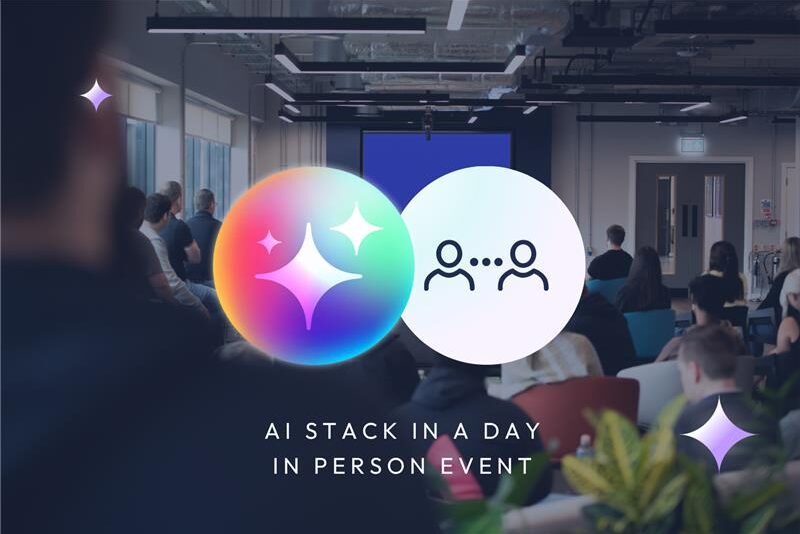 AI STACK IN A DAY
IN PERSON EVENT